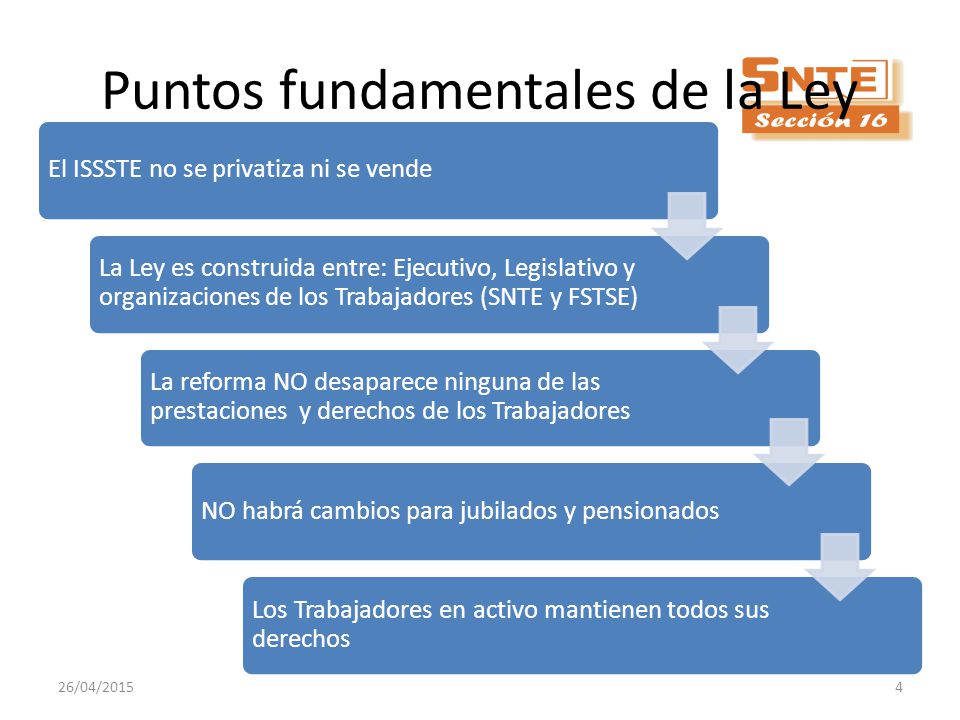 Puntos fundamentales de la Ley

SNTE
Sección 16

El ISSSTE no se privatiza ni se vende

La Ley es construida entre: Ejecutivo, Legislativo y organizaciones de los Trabajadores (SNTE y FSTSE)

La reforma NO desaparece ninguna de las prestaciones y derechos de los Trabajadores

NO habrá cambios para jubilados y pensionados

Los Trabajadores en activo mantienen todos sus derechos

26/04/2015

4